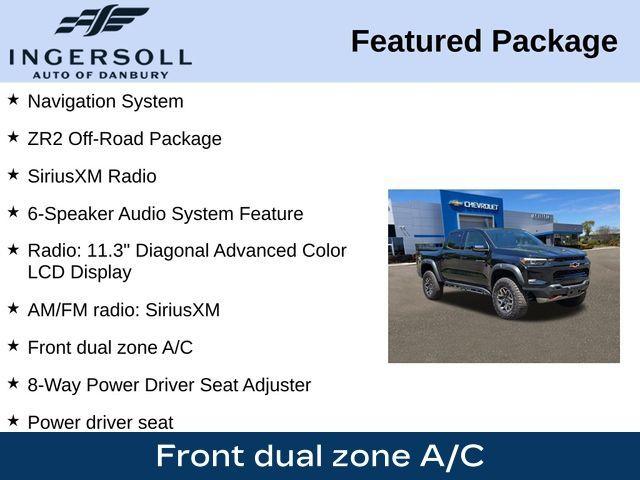 INGERSOLL
AUTO OF DANBURY

Featured Package

★ Navigation System

★ ZR2 Off-Road Package

★ SiriusXM Radio

★ 6-Speaker Audio System Feature

★ Radio: 11.3" Diagonal Advanced Color LCD Display

★ AM/FM radio: SiriusXM

★ Front dual zone A/C

★ 8-Way Power Driver Seat Adjuster

★ Power driver seat

CHEVROLET

Front dual zone A/C